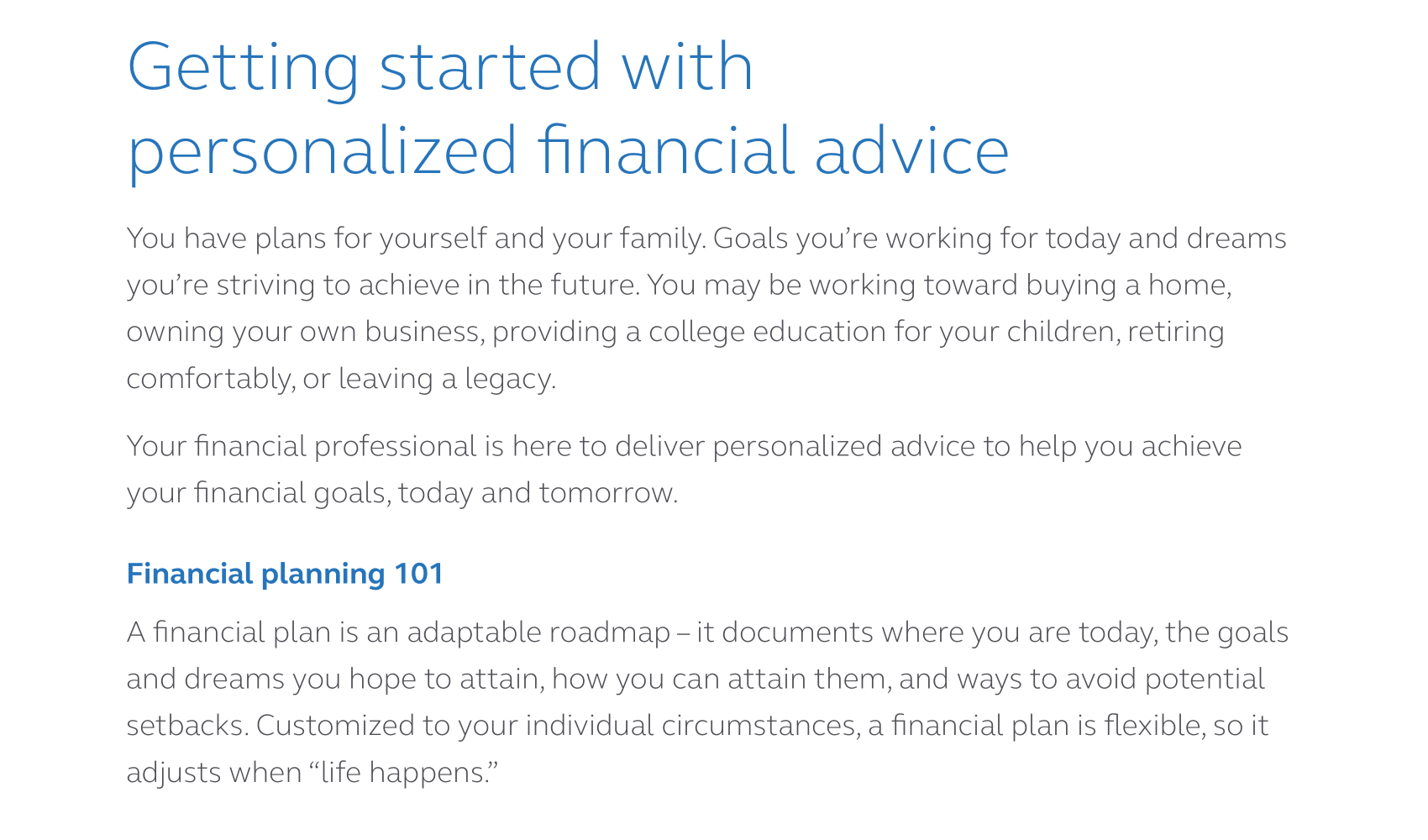 Getting started with personalized financial advice

You have plans for yourself and your family. Goals you’re working for today and dreams you’re striving to achieve in the future. You may be working toward buying a home, owning your own business, providing a college education for your children, retiring comfortably, or leaving a legacy.

Your financial professional is here to deliver personalized advice to help you achieve your financial goals, today and tomorrow.

Financial planning 101

A financial plan is an adaptable roadmap – it documents where you are today, the goals and dreams you hope to attain, how you can attain them, and ways to avoid potential setbacks. Customized to your individual circumstances, a financial plan is flexible, so it adjusts when “life happens.”